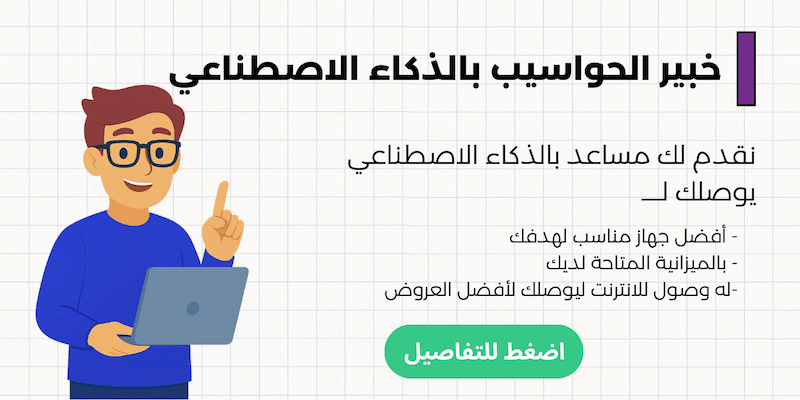 خبير الحواسيب بالذكاء الاصطناعي

نقدم لك مساعد بالذكاء الاصطناعي يوصلك لـــ

- أفضل جهاز مناسب لهدفك
- بالميزانية المتاحة لديك
-له وصول للانترنت ليوصلك لأفضل العروض

اضغط للتفاصيل